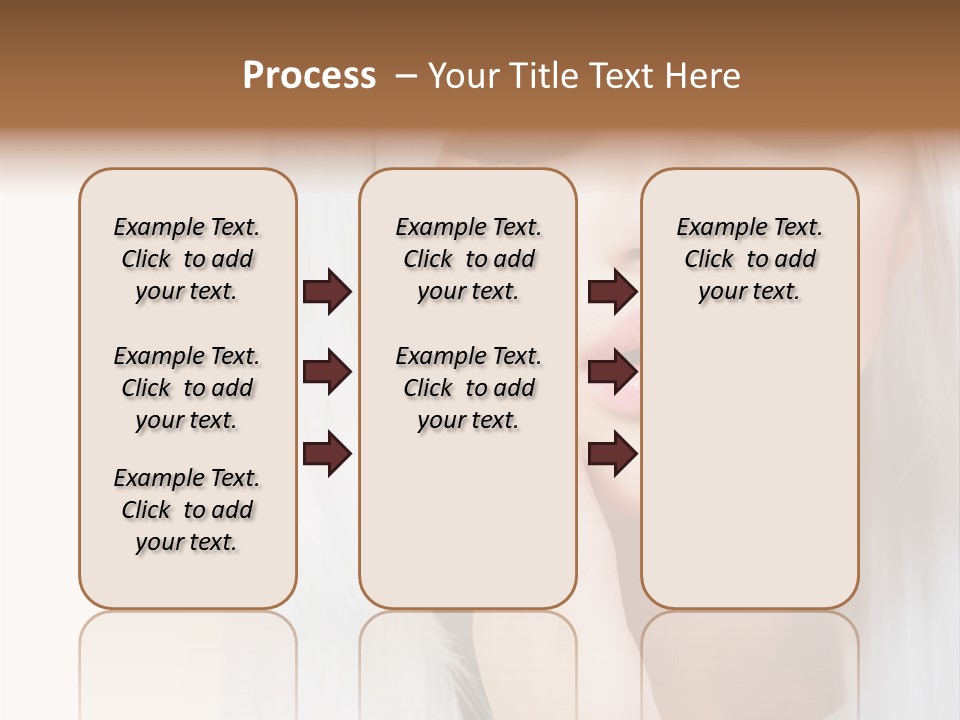 Process – Your Title Text Here

Example Text. Click to add your text.

Example Text. Click to add your text.

Example Text. Click to add your text.

Example Text. Click to add your text.

Example Text. Click to add your text.

Example Text. Click to add your text.